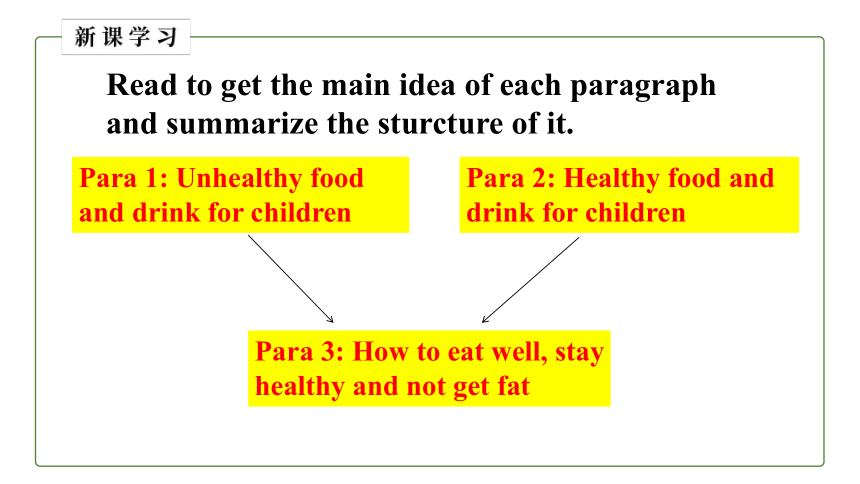 新课学习

Read to get the main idea of each paragraph and summarize the sturcture of it.

Para 1: Unhealthy food and drink for children

Para 2: Healthy food and drink for children

Para 3: How to eat well, stay healthy and not get fat